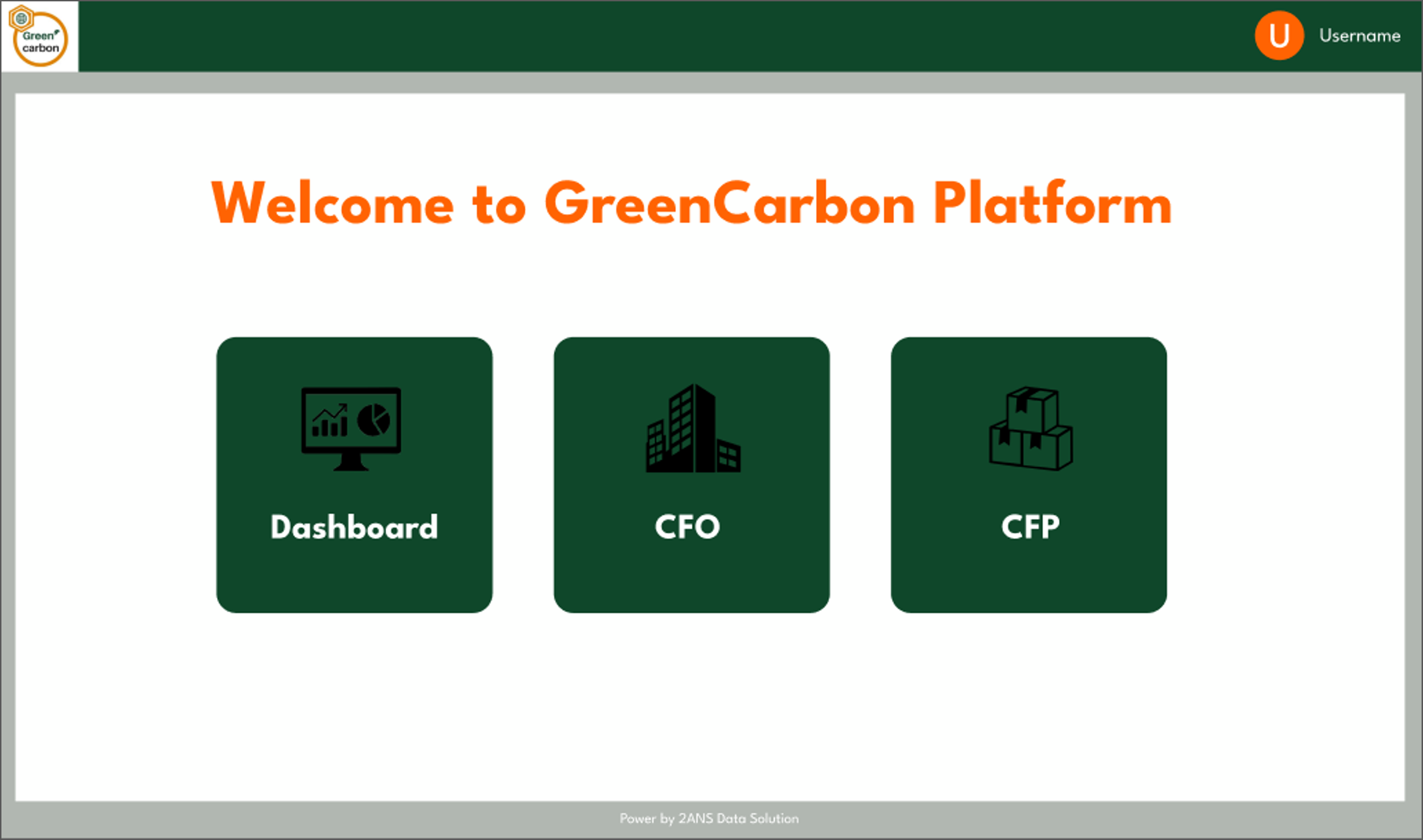 Green carbon

U Username

Welcome to GreenCarbon Platform

Dashboard

CFO

CFP

Power by 2ANS Data Solution